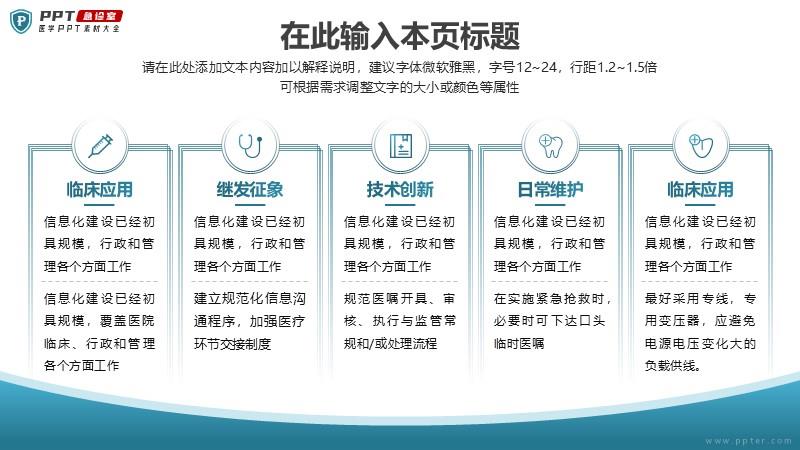 PPT 急诊室
医学PPT素材大全

在此输入本页标题

请在此处添加文本内容加以解释说明，建议字体微软雅黑，字号12~24，行距1.2~1.5倍
可根据需求调整文字的大小或颜色等属性

临床应用

信息化建设已经初具规模，行政和管理各个方面工作

信息化建设已经初具规模，覆盖医院临床、行政和管理各个方面工作

继发征象

信息化建设已经初具规模，行政和管理各个方面工作

建立规范化信息沟通程序，加强医疗环节交接制度

技术创新

信息化建设已经初具规模，行政和管理各个方面工作

规范医嘱开具、审核、执行与监管常规和/或处理流程

日常维护

信息化建设已经初具规模，行政和管理各个方面工作

在实施紧急抢救时，必要时可下达口头临时医嘱

临床应用

信息化建设已经初具规模，行政和管理各个方面工作

最好采用专线，专用变压器，应避免电源电压变化大的负载供线。

www.ppter.com